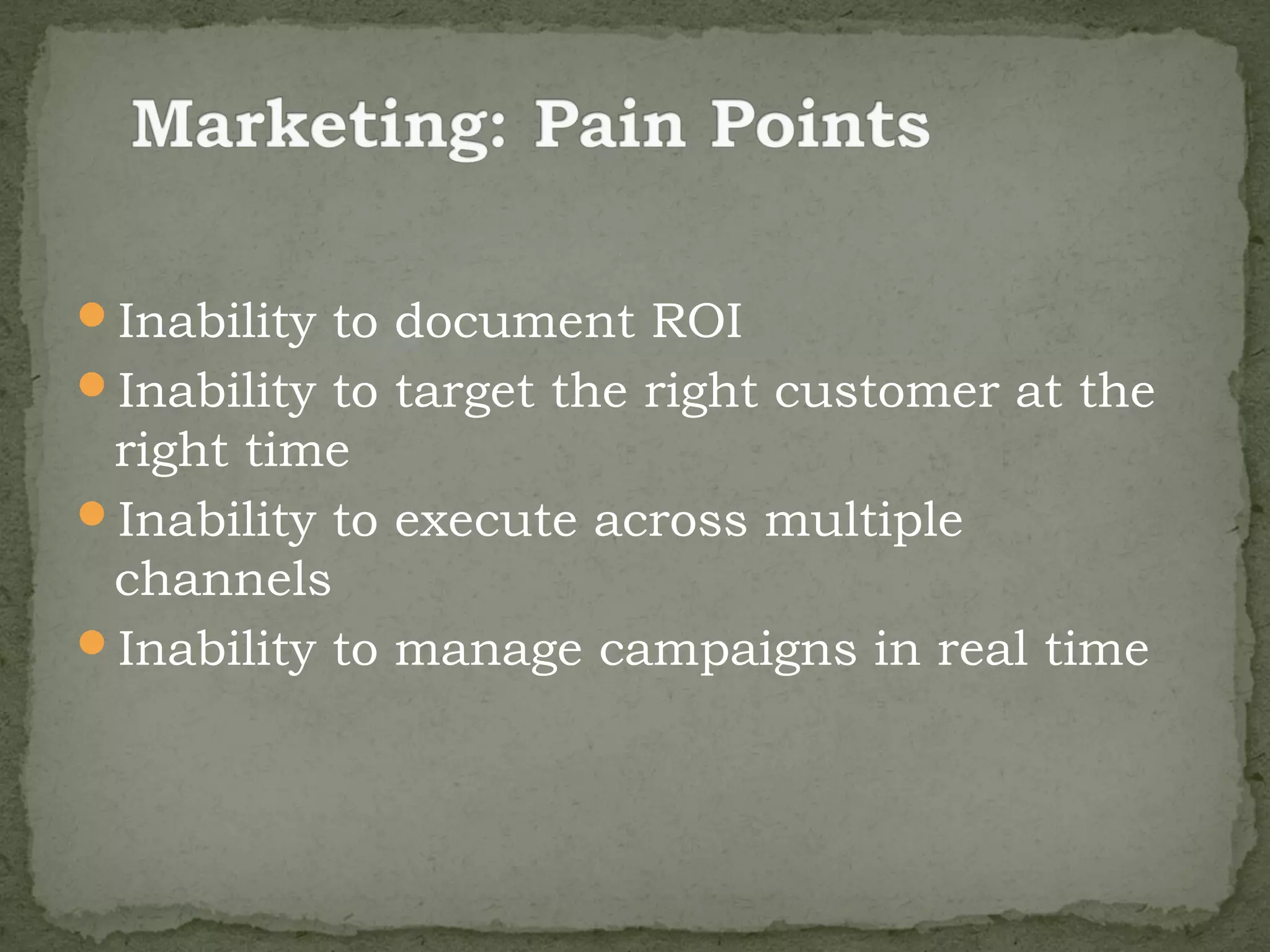 Marketing: Pain Points

- Inability to document ROI
- Inability to target the right customer at the right time
- Inability to execute across multiple channels
- Inability to manage campaigns in real time